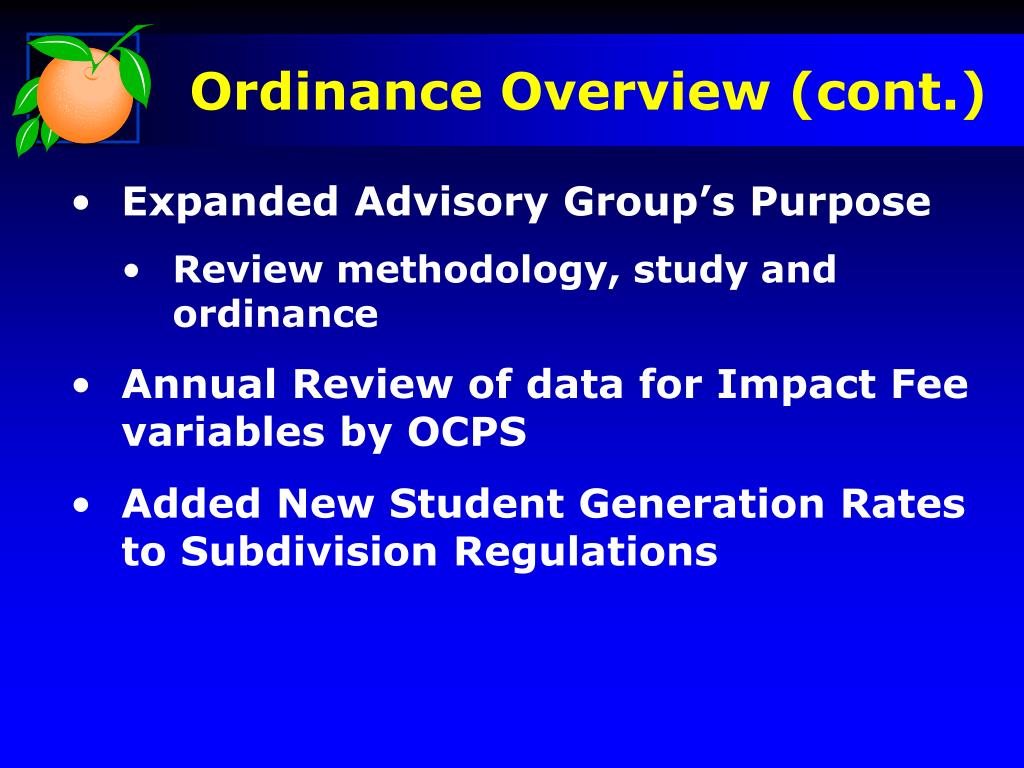 Ordinance Overview (cont.)

• Expanded Advisory Group’s Purpose

• Review methodology, study and ordinance

• Annual Review of data for Impact Fee variables by OCPS

• Added New Student Generation Rates to Subdivision Regulations